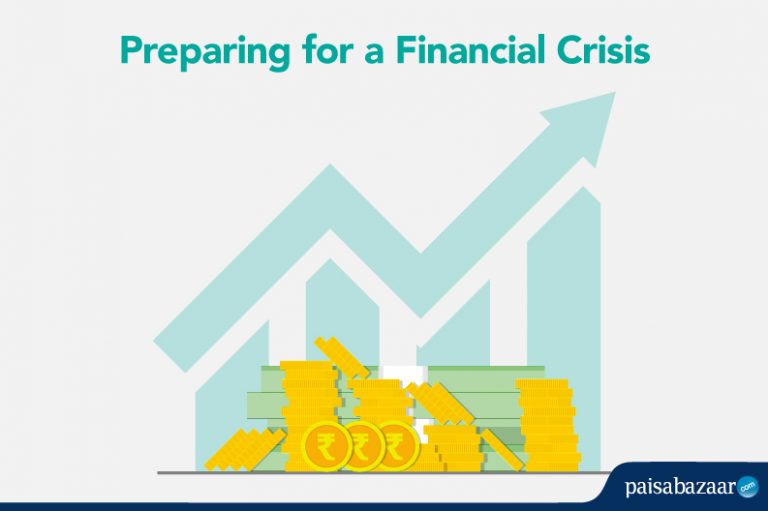 Preparing for a Financial Crisis

₹ ₹ ₹

paisabazaar.com